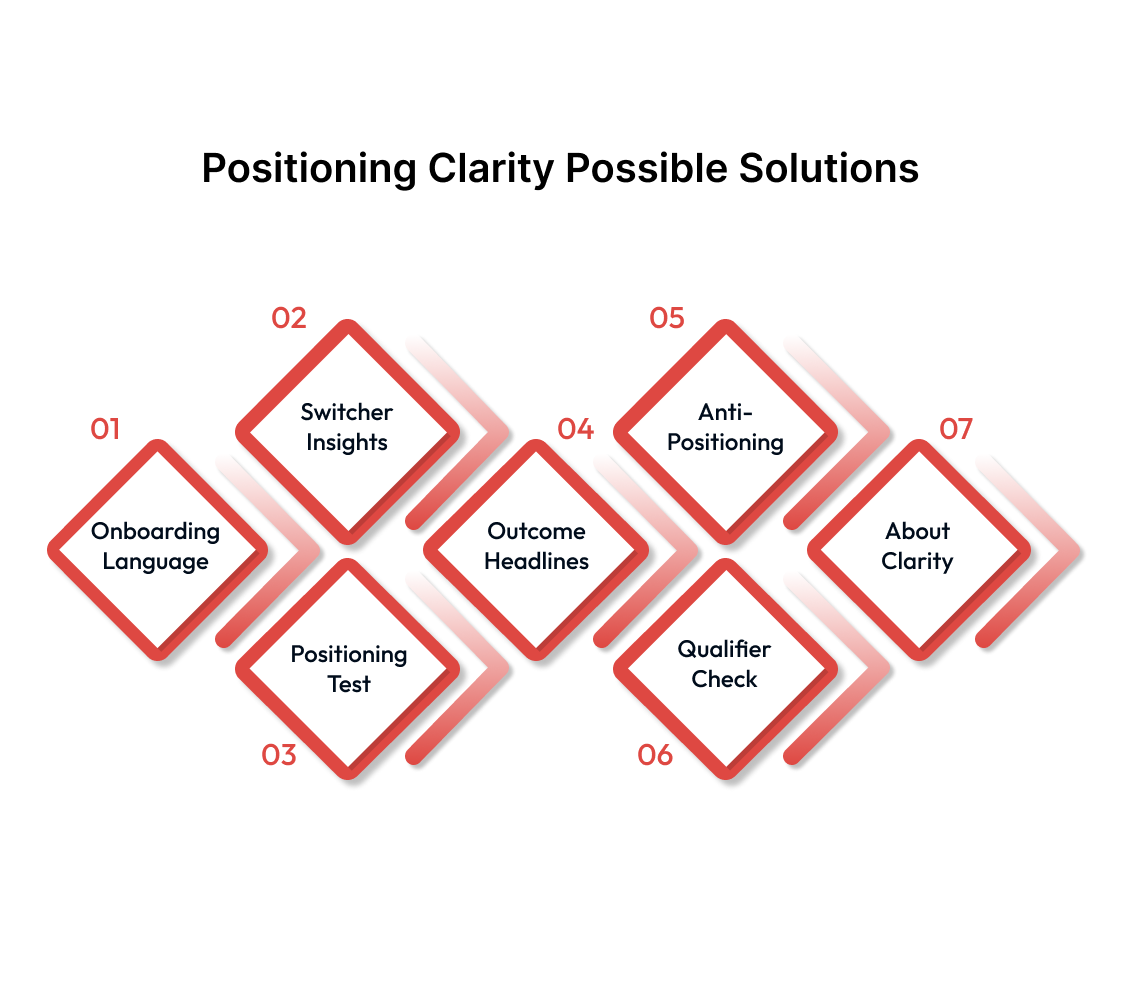 Positioning Clarity Possible Solutions

01
Onboarding Language

02
Switcher Insights

03
Positioning Test

04
Outcome Headlines

05
Anti-Positioning

06
Qualifier Check

07
About Clarity